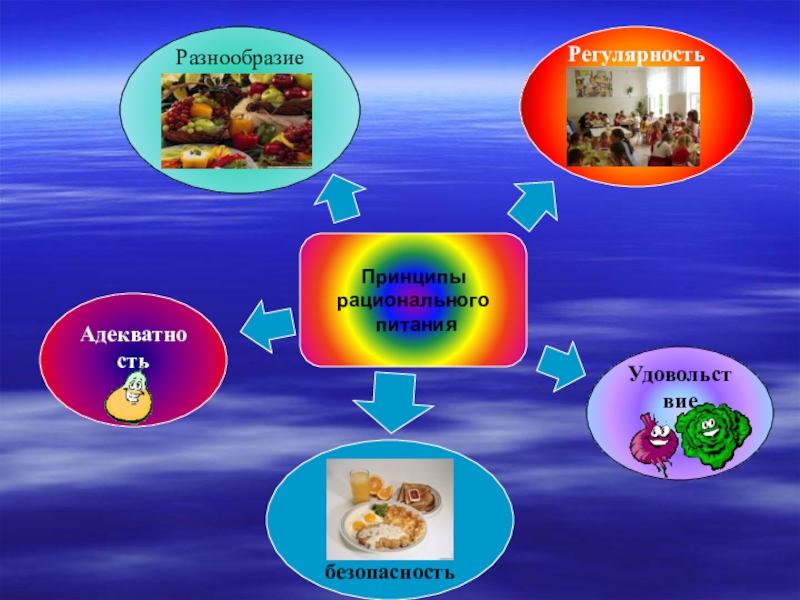 Разнообразие

Регулярность

Принципы рационального питания

Адекватность

Удовольствие

безопасность